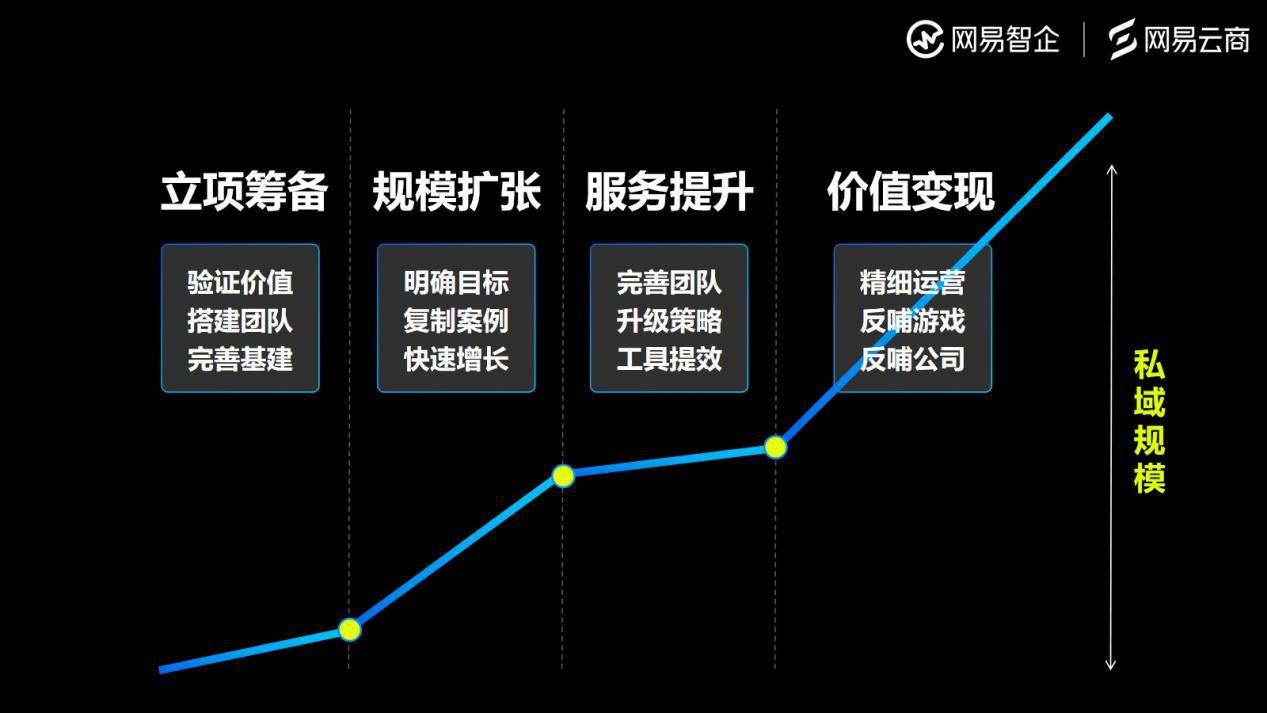 网易智企 | 网易云商

立项筹备

验证价值
搭建团队
完善基建

规模扩张

明确目标
复制案例
快速增长

服务提升

完善团队
升级策略
工具提效

价值变现

精细运营
反哺游戏
反哺公司

私域规模